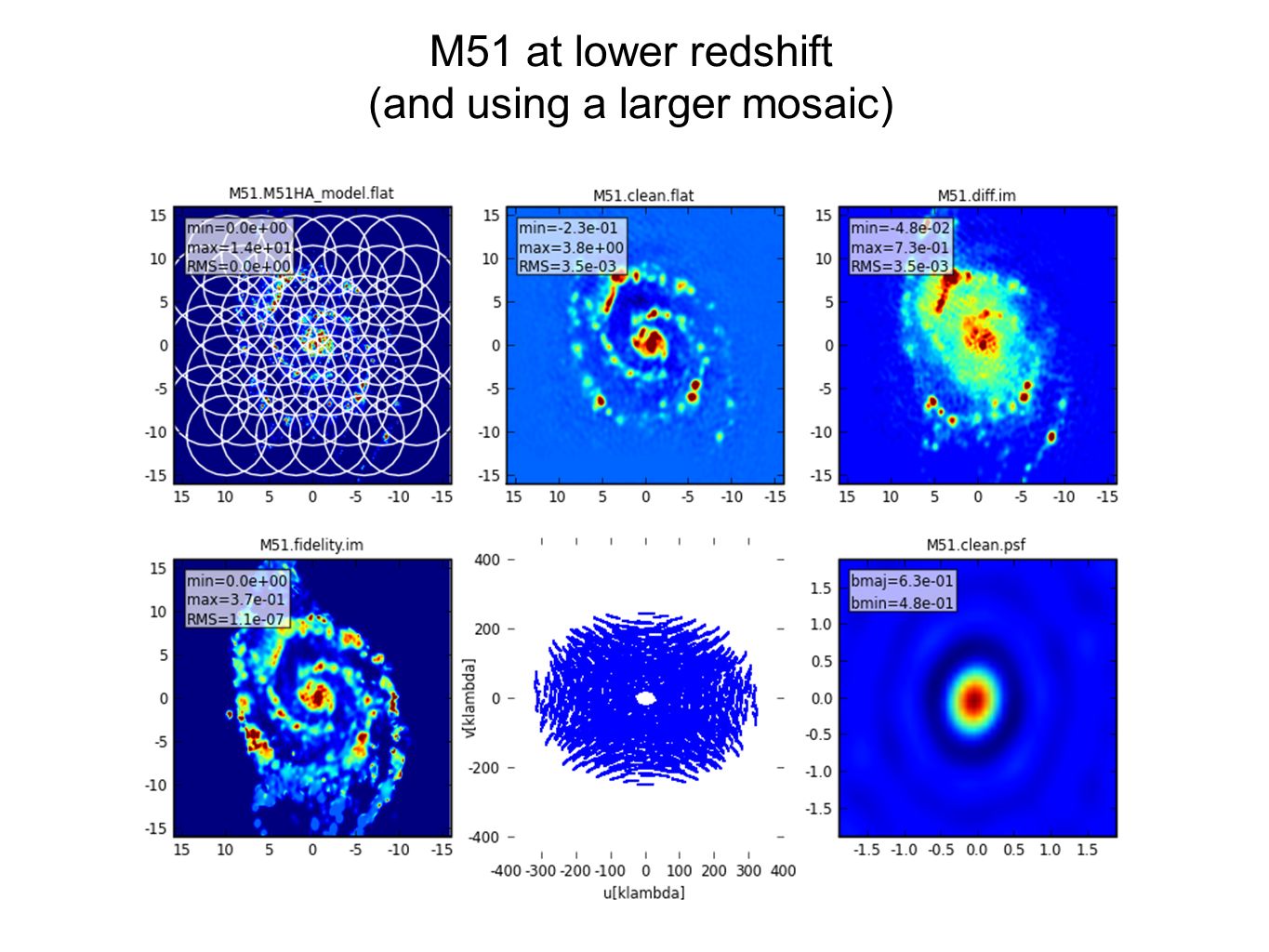 M51 at lower redshift
(and using a larger mosaic)

M51.M51HA_model.flat

min=0.0e+00
max=1.4e+01
RMS=0.0e+00

15 10 5 0 -5 -10 -15

15 10 5 0 -5 -10 -15

M51.clean.flat

min=-2.3e-01
max=3.8e+00
RMS=3.5e-03

15 10 5 0 -5 -10 -15

15 10 5 0 -5 -10 -15

M51.diff.im

min=-4.8e-02
max=7.3e-01
RMS=3.5e-03

15 10 5 0 -5 -10 -15

15 10 5 0 -5 -10 -15

M51.fidelity.im

min=0.0e+00
max=3.7e-01
RMS=1.1e-07

15 10 5 0 -5 -10 -15

15 10 5 0 -5 -10 -15

400 200 0 -200 -400

v[klambda]

-400 -300 -200 -100 0 100 200 300 400

u[klambda]

M51.clean.psf

bmaj=6.3e-01
bmin=4.8e-01

1.5 1.0 0.5 0.0 -0.5 -1.0 -1.5

-1.5 -1.0 -0.5 0.0 0.5 1.0 1.5